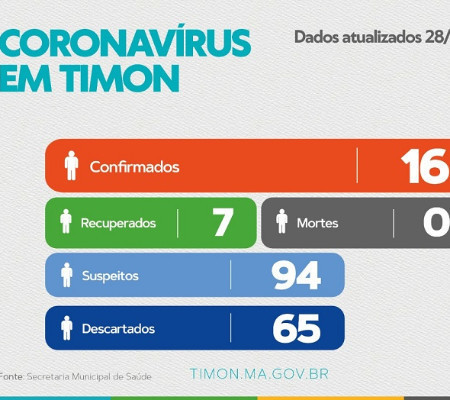 CORONAVÍRUS EM TIMON

Dados atualizados 28/

Confirmados 16

Recuperados 7

Mortes 0

Suspeitos 94

Descartados 65

Fonte: Secretaria Municipal de Saúde

TIMON.MA.GOV.BR